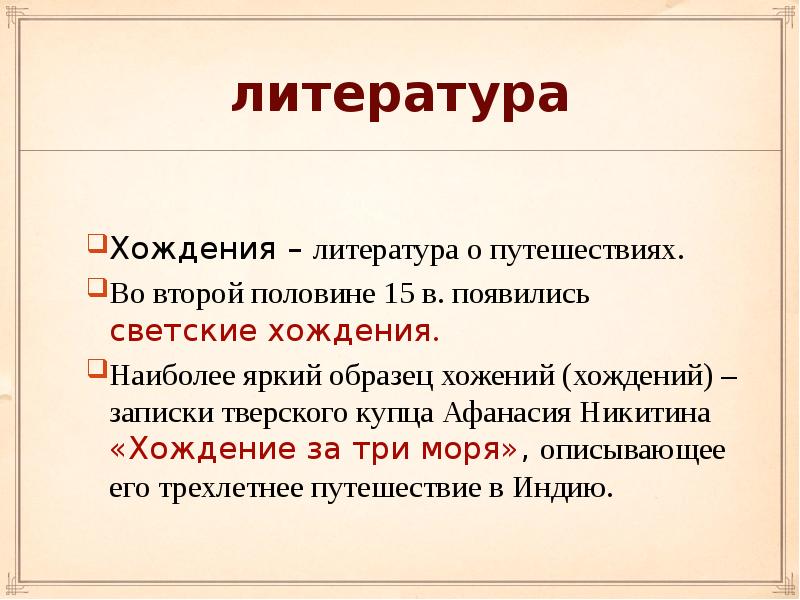 литература

Хождения – литература о путешествиях.

Во второй половине 15 в. появились светские хождения.

Наиболее яркий образец хожений (хождений) – записки тверского купца Афанасия Никитина «Хождение за три моря», описывающее его трехлетнее путешествие в Индию.